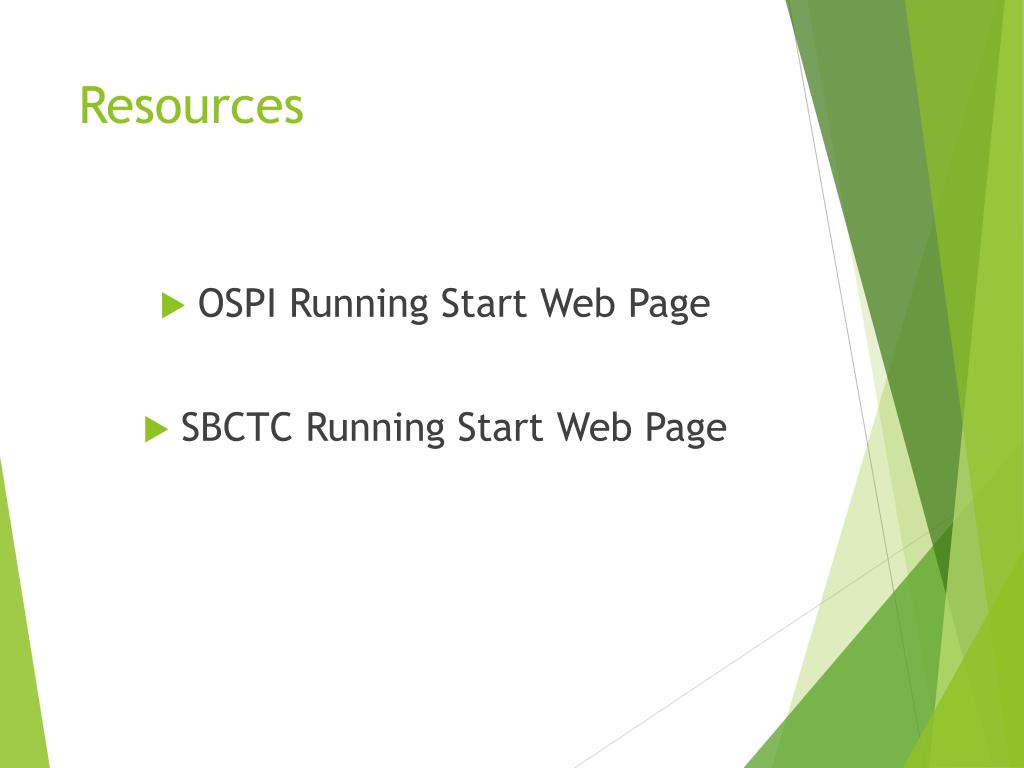 Resources

OSPI Running Start Web Page

SBCTC Running Start Web Page